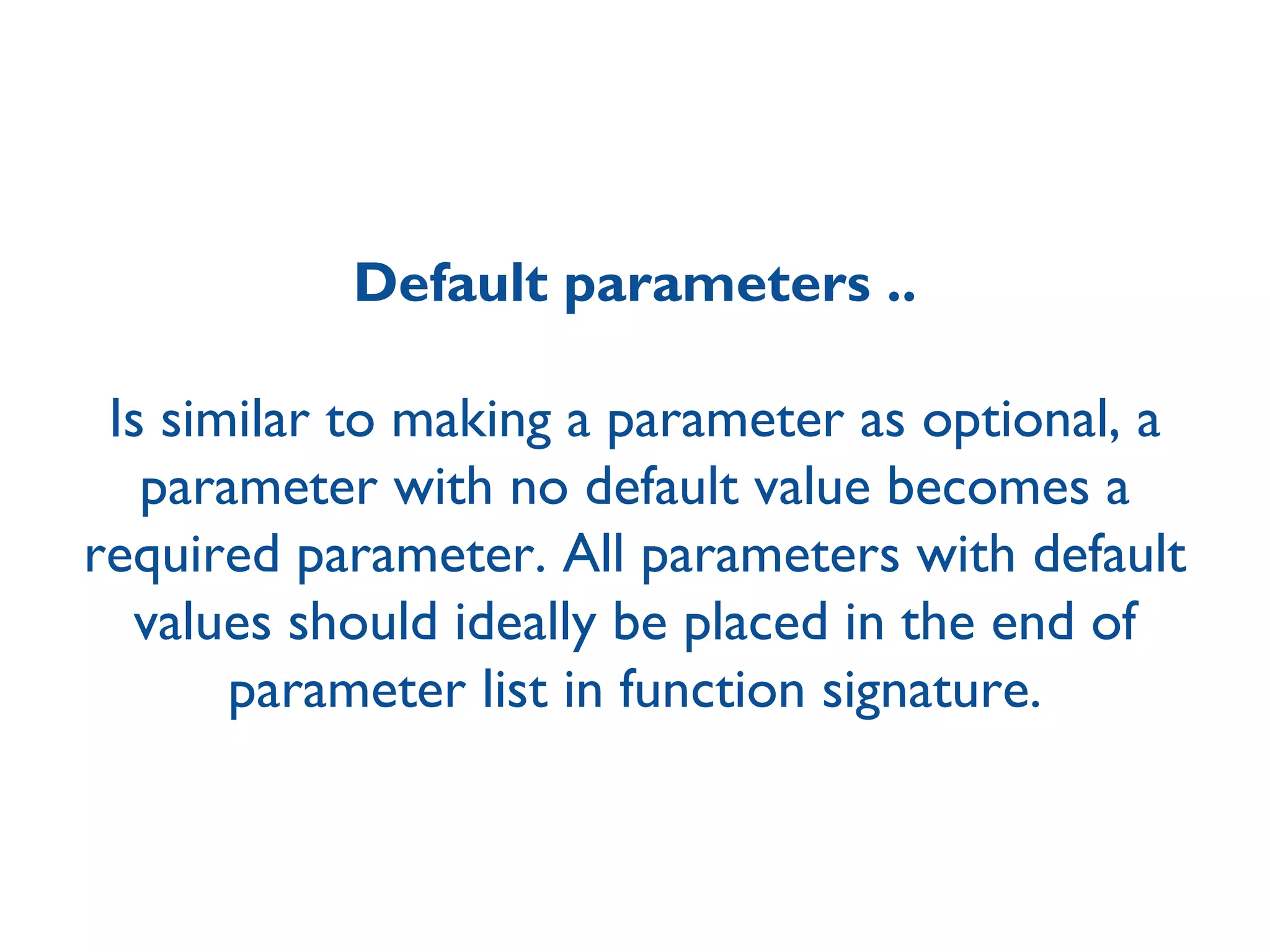 Default parameters ..

Is similar to making a parameter as optional, a parameter with no default value becomes a required parameter. All parameters with default values should ideally be placed in the end of parameter list in function signature.